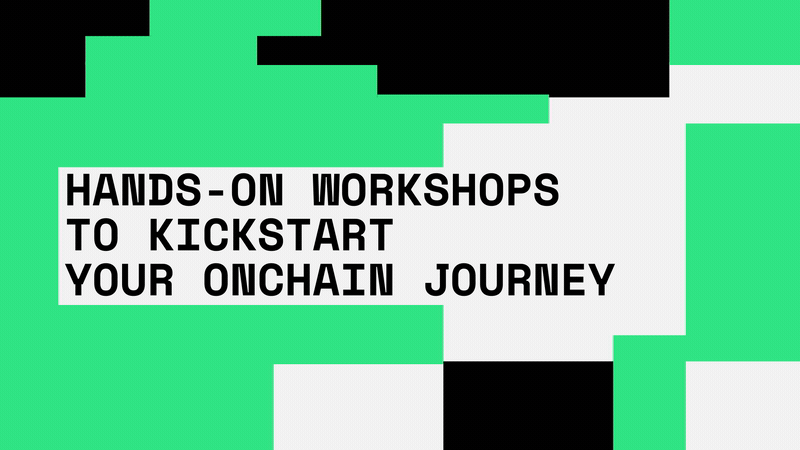 HANDS-ON WORKSHOPS TO KICKSTART YOUR ONCHAIN JOURNEY